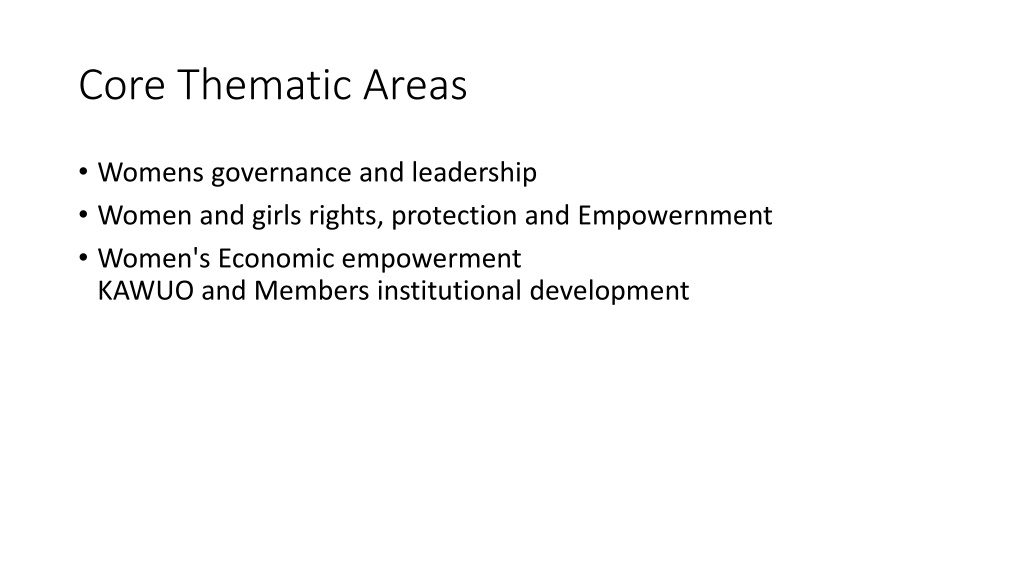 Core Thematic Areas

• Womens governance and leadership
• Women and girls rights, protection and Empowernment
• Women's Economic empowerment
KAWUO and Members institutional development